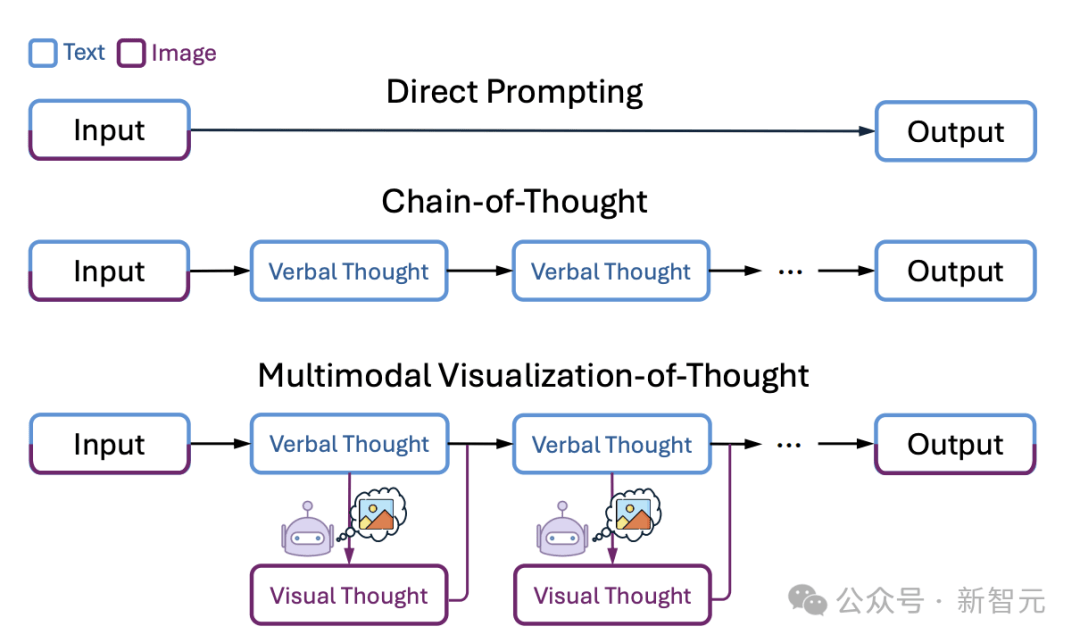 Text Image

Direct Prompting

Input

Output

Chain-of-Thought

Input

Verbal Thought

Verbal Thought

...

Output

Multimodal Visualization-of-Thought

Input

Verbal Thought

Verbal Thought

...

Output

Visual Thought

Visual Thought

公众号 · 新智元